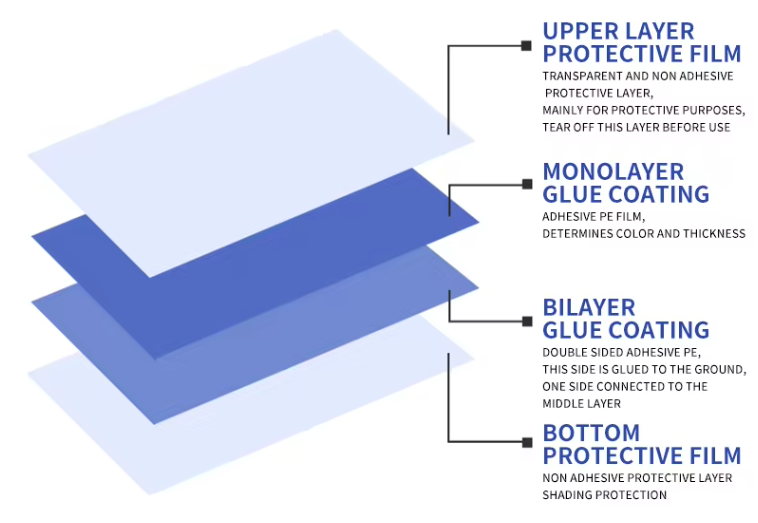 UPPER LAYER
PROTECTIVE FILM
TRANSPARENT AND NON ADHESIVE PROTECTIVE LAYER,
MAINLY FOR PROTECTIVE PURPOSES,
TEAR OFF THIS LAYER BEFORE USE

MONOLAYER
GLUE COATING
ADHESIVE PE FILM,
DETERMINES COLOR AND THICKNESS

BILAYER
GLUE COATING
DOUBLE SIDED ADHESIVE PE,
THIS SIDE IS GLUED TO THE GROUND,
ONE SIDE CONNECTED TO THE MIDDLE LAYER

BOTTOM
PROTECTIVE FILM
NON ADHESIVE PROTECTIVE LAYER
SHADING PROTECTION